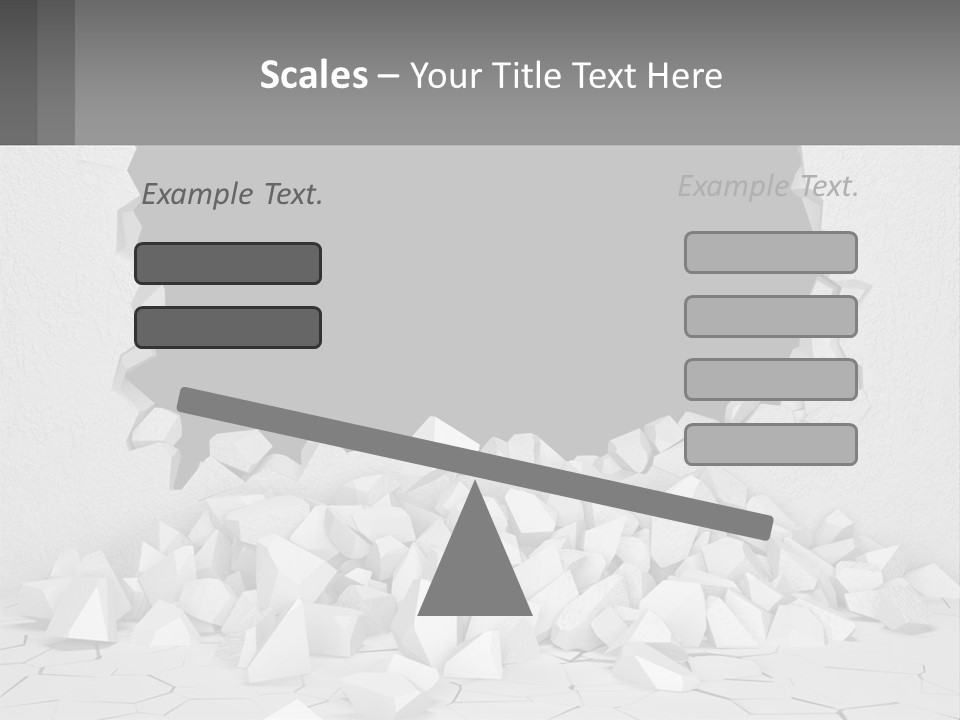 Scales – Your Title Text Here

Example Text.

Example Text.